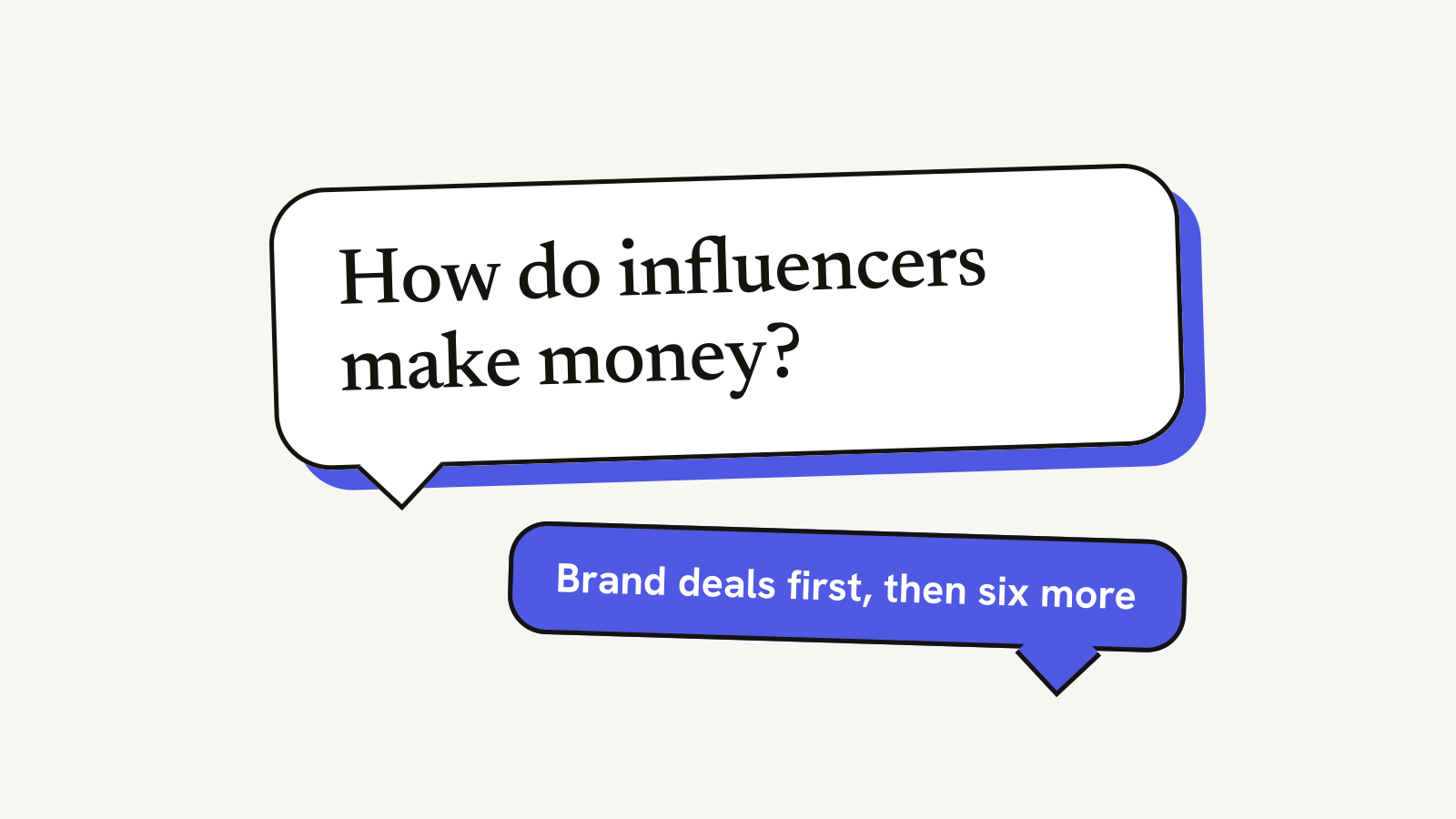 How do influencers make money?

Brand deals first, then six more